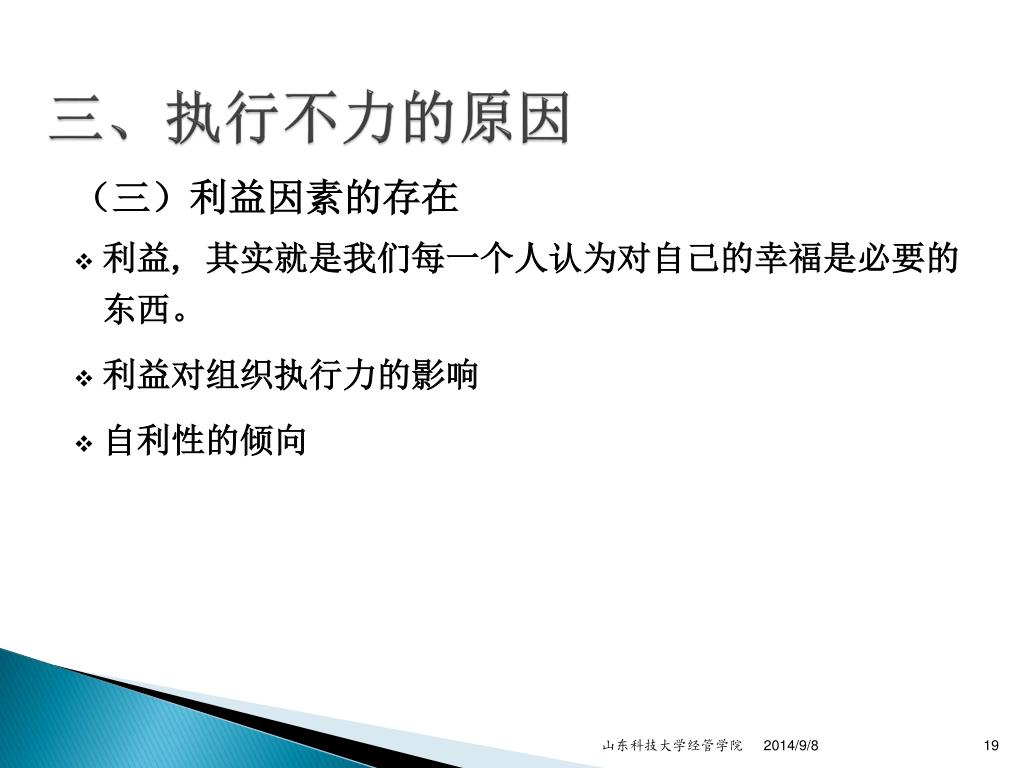 三、执行不力的原因

（三）利益因素的存在

❖ 利益，其实就是我们每一个人认为对自己的幸福是必要的东西。

❖ 利益对组织执行力的影响

❖ 自利性的倾向

山东科技大学经管学院 2014/9/8 19